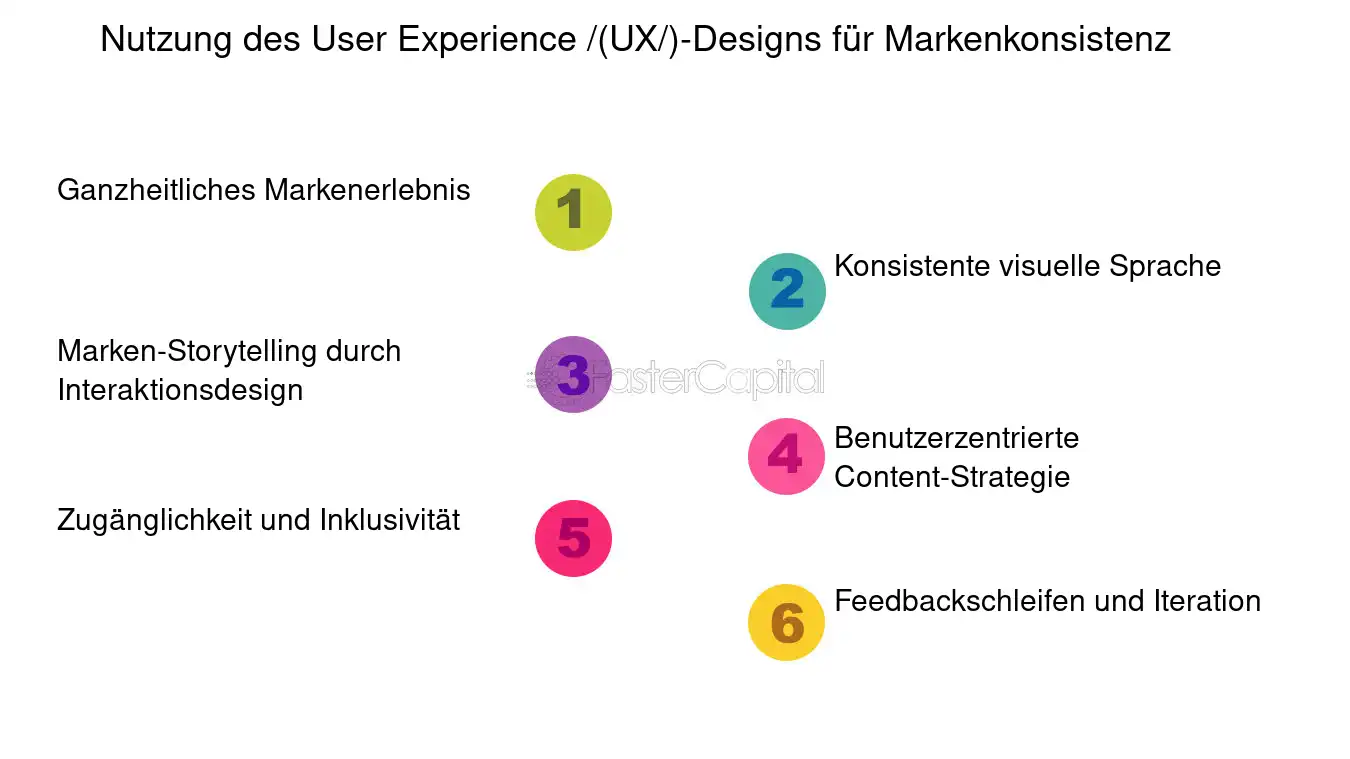 Nutzung des User Experience /(UX/)-Designs für Markenkonsistenz

Ganzheitliches Markenerlebnis

1

2

Konsistente visuelle Sprache

Marken-Storytelling durch Interaktionsdesign

3

FasterCapital

4

Benutzerzentrierte Content-Strategie

Zugänglichkeit und Inklusivität

5

6

Feedbackschleifen und Iteration